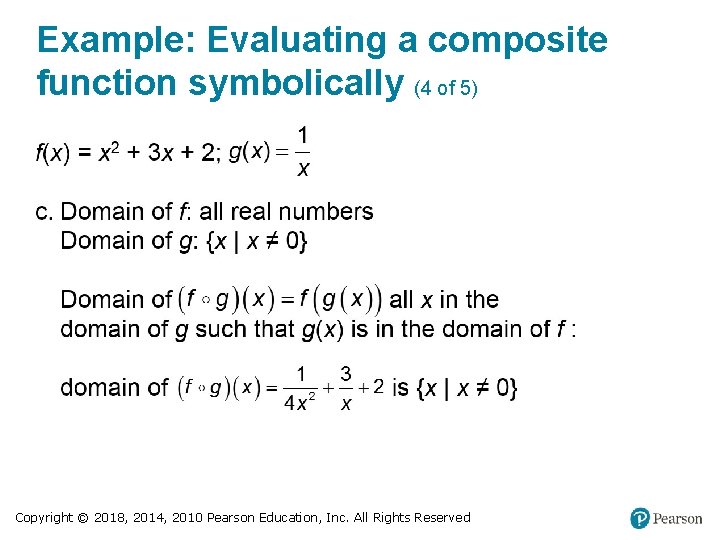 Example: Evaluating a composite function symbolically (4 of 5)

$f(x) = x^2 + 3x + 2$; $g(x) = \frac{1}{x}$

c. Domain of $f$: all real numbers
Domain of $g$: $\{x \mid x \neq 0\}$

Domain of $(f \circ g)(x) = f(g(x))$ all $x$ in the domain of $g$ such that $g(x)$ is in the domain of $f$ :

domain of $(f \circ g)(x) = \frac{1}{4x^2} + \frac{3}{x} + 2$ is $\{x \mid x \neq 0\}$

Copyright © 2018, 2014, 2010 Pearson Education, Inc. All Rights Reserved

Pearson